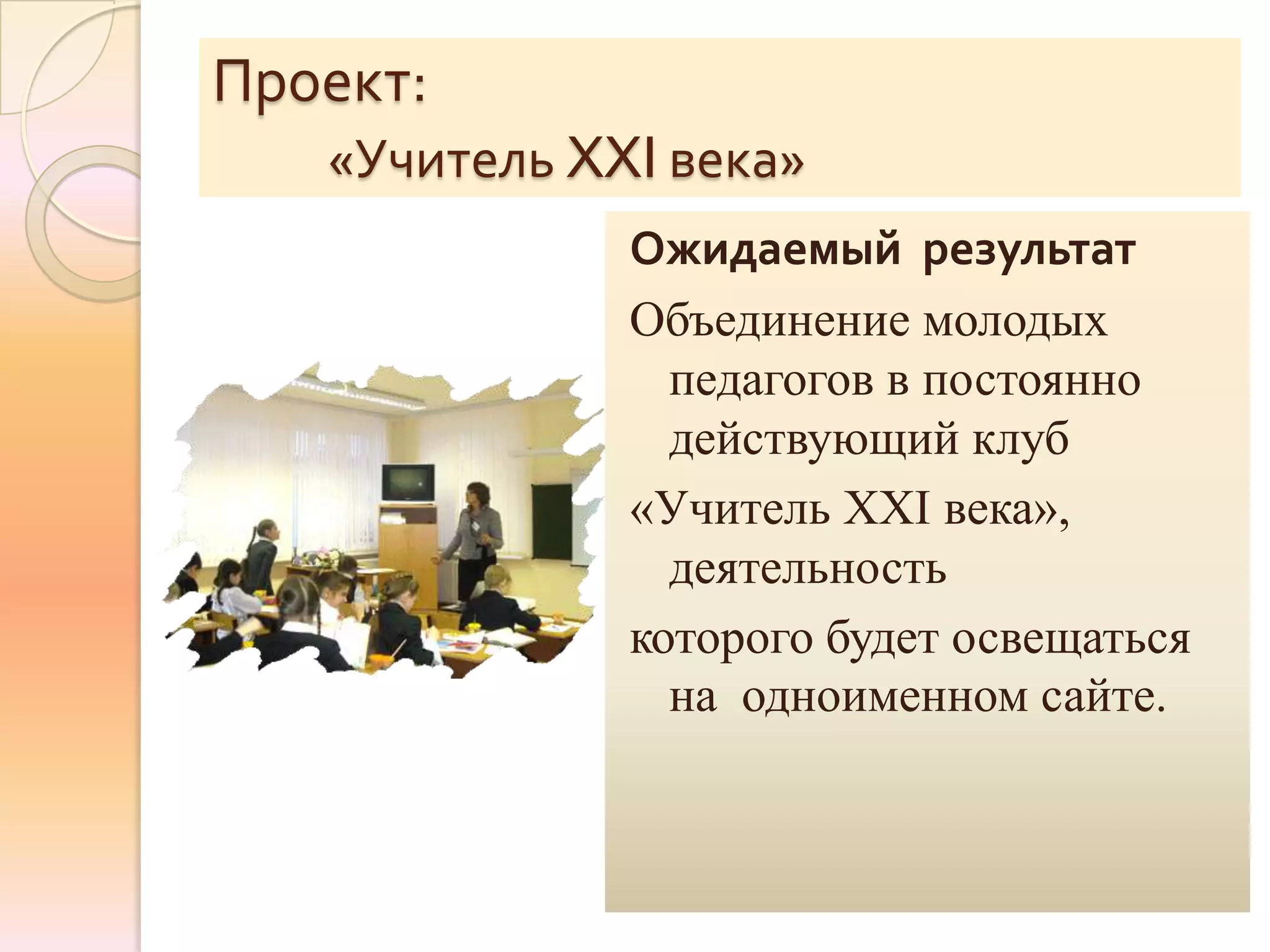 Проект:
«Учитель XXI века»

Ожидаемый результат

Объединение молодых педагогов в постоянно действующий клуб

«Учитель XXI века», деятельность

которого будет освещаться на одноименном сайте.